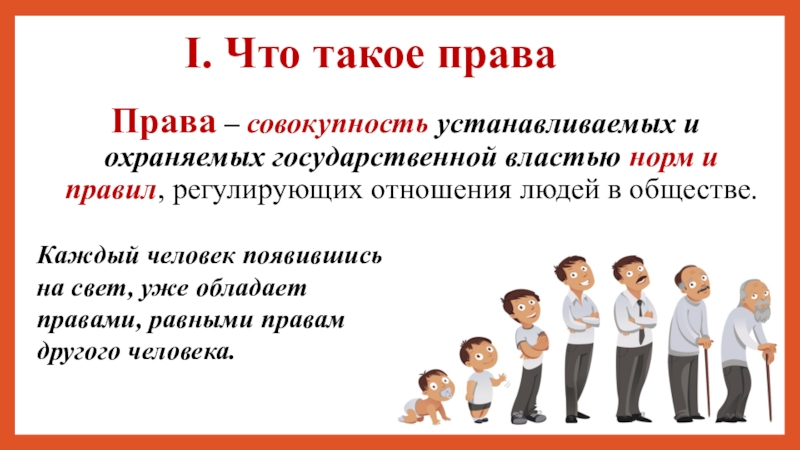 I. Что такое права

Права – совокупность устанавливаемых и охраняемых государственной властью норм и правил, регулирующих отношения людей в обществе.

Каждый человек появившись на свет, уже обладает правами, равными правам другого человека.